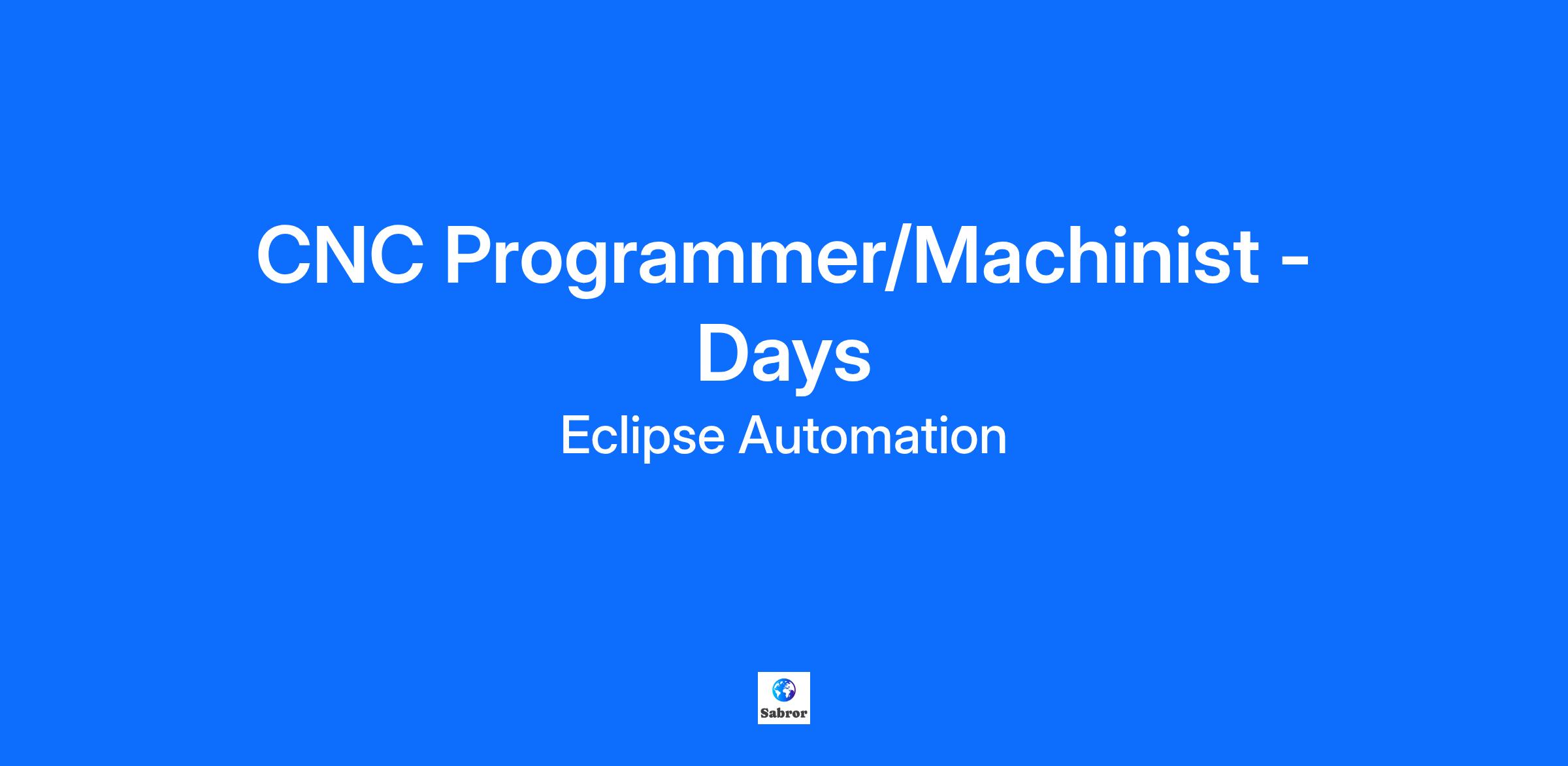 CNC Programmer/Machinist - Days

Eclipse Automation

Sabror